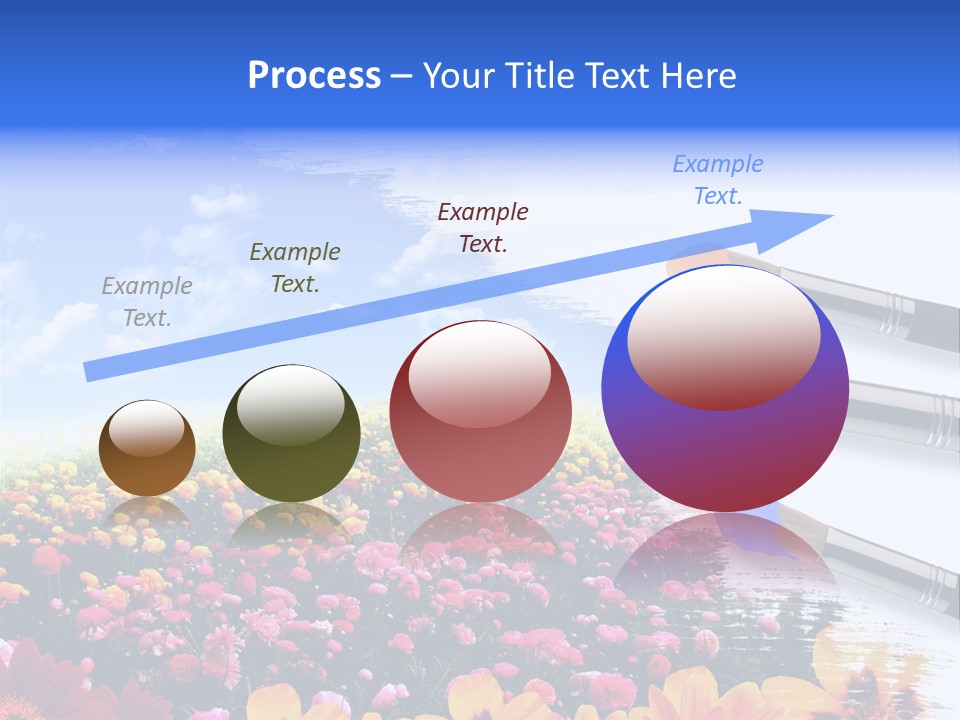 Process – Your Title Text Here

Example Text.

Example Text.

Example Text.

Example Text.